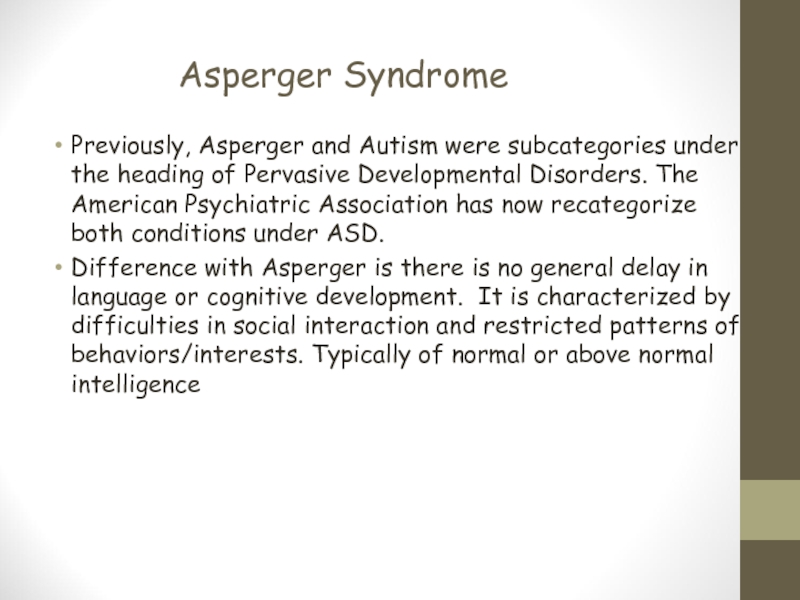 Asperger Syndrome

• Previously, Asperger and Autism were subcategories under the heading of Pervasive Developmental Disorders. The American Psychiatric Association has now recategorize both conditions under ASD.

• Difference with Asperger is there is no general delay in language or cognitive development. It is characterized by difficulties in social interaction and restricted patterns of behaviors/interests. Typically of normal or above normal intelligence